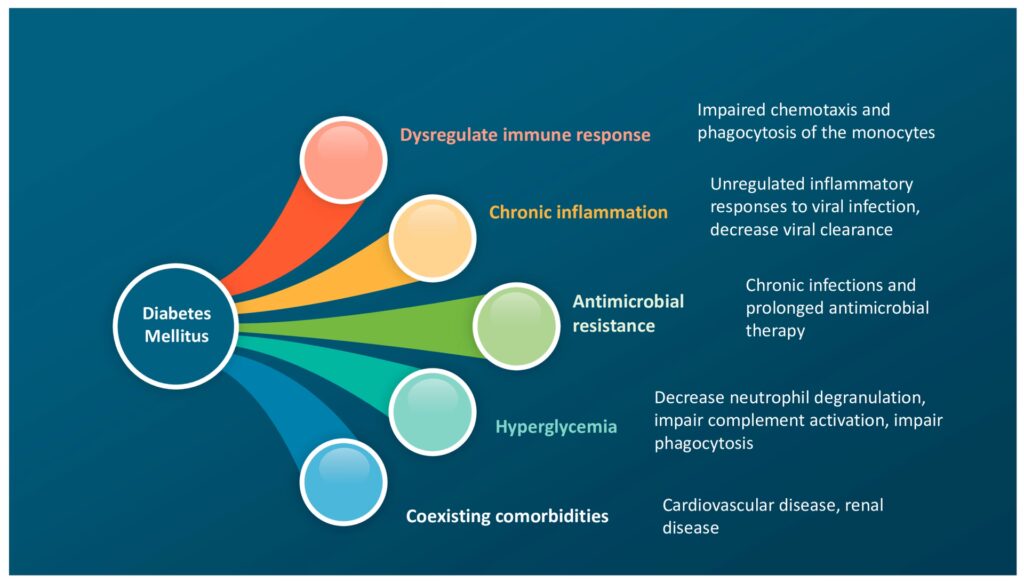 Diabetes Mellitus

Dysregulate immune response

Impaired chemotaxis and phagocytosis of the monocytes

Chronic inflammation

Unregulated inflammatory responses to viral infection, decrease viral clearance

Antimicrobial resistance

Chronic infections and prolonged antimicrobial therapy

Hyperglycemia

Decrease neutrophil degranulation, impair complement activation, impair phagocytosis

Coexisting comorbidities

Cardiovascular disease, renal disease